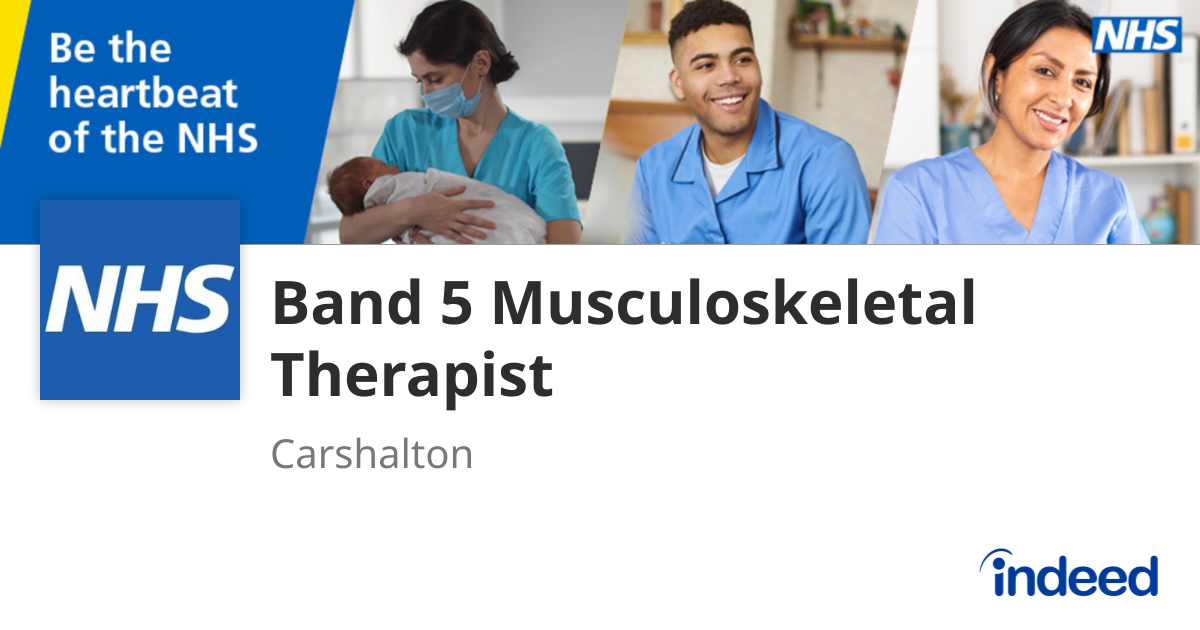 Be the heartbeat of the NHS

NHS

NHS

Band 5 Musculoskeletal Therapist

Carshalton

indeed